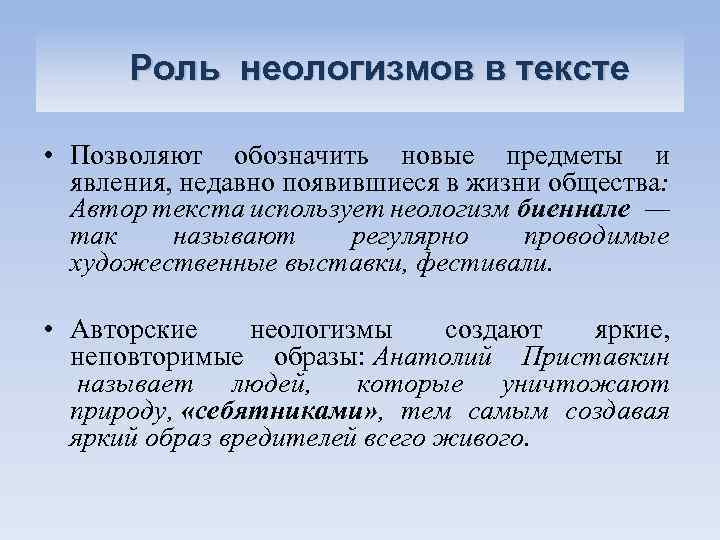 Роль неологизмов в тексте

• Позволяют обозначить новые предметы и явления, недавно появившиеся в жизни общества: Автор текста использует неологизм биеннале — так называют регулярно проводимые художественные выставки, фестивали.

• Авторские неологизмы создают яркие, неповторимые образы: Анатолий Приставкин называет людей, которые уничтожают природу, «себятниками», тем самым создавая яркий образ вредителей всего живого.